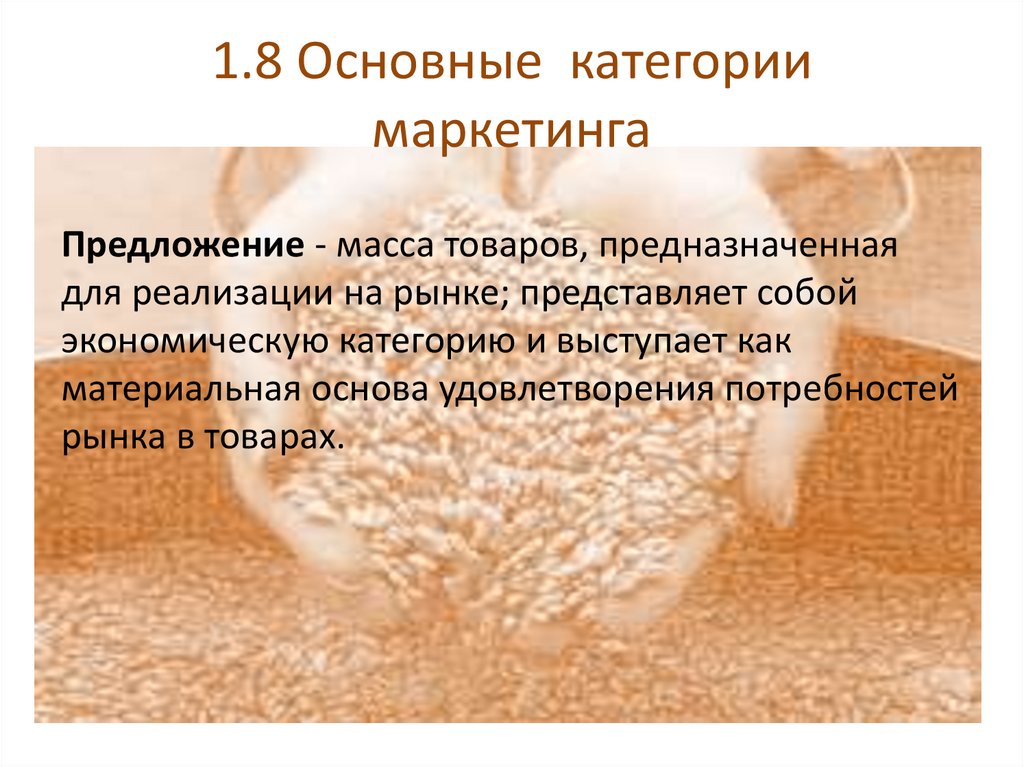 1.8 Основные категории маркетинга

Предложение - масса товаров, предназначенная для реализации на рынке; представляет собой экономическую категорию и выступает как материальная основа удовлетворения потребностей рынка в товарах.